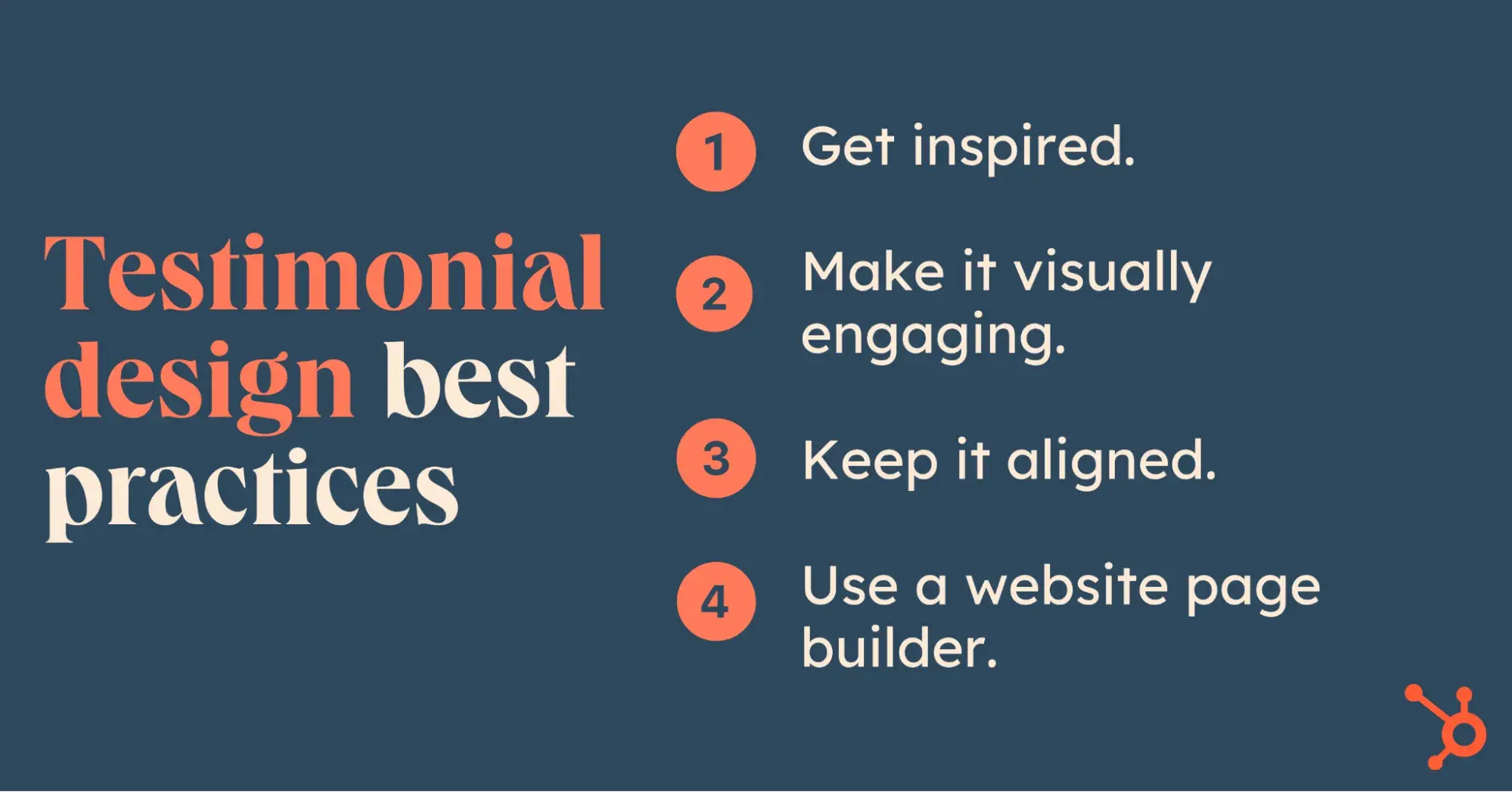 Testimonial design best practices

1 Get inspired.

2 Make it visually engaging.

3 Keep it aligned.

4 Use a website page builder.